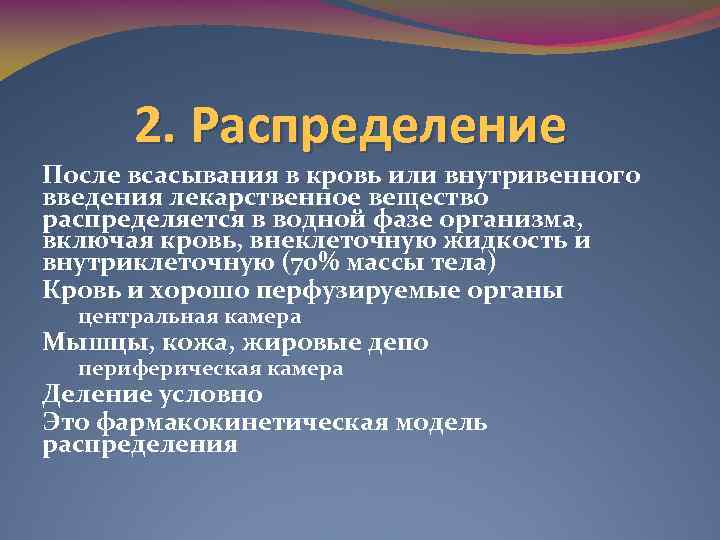 2. Распределение

После всасывания в кровь или внутривенного введения лекарственное вещество распределяется в водной фазе организма, включая кровь, внеклеточную жидкость и внутриклеточную (70% массы тела)

Кровь и хорошо перфузируемые органы

центральная камера

Мышцы, кожа, жировые депо

периферическая камера

Деление условно

Это фармакокинетическая модель распределения